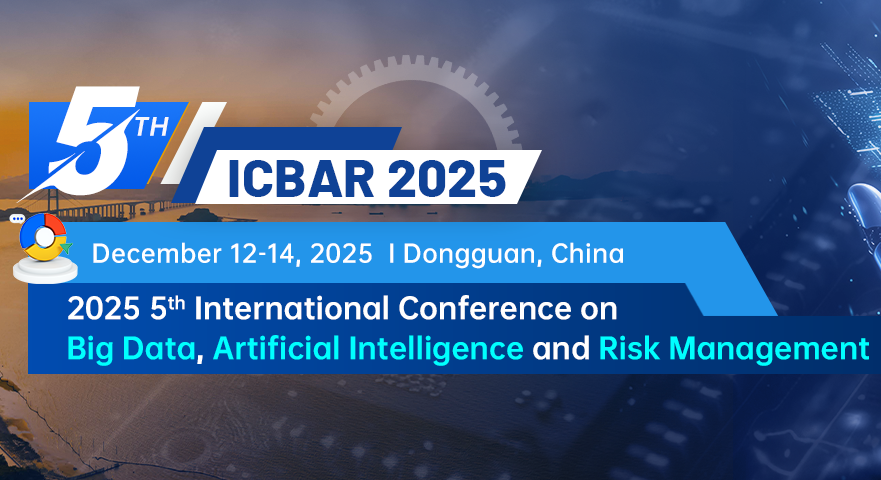 5TH

ICBAR 2025

December 12-14, 2025 I Dongguan, China

2025 5th International Conference on Big Data, Artificial Intelligence and Risk Management